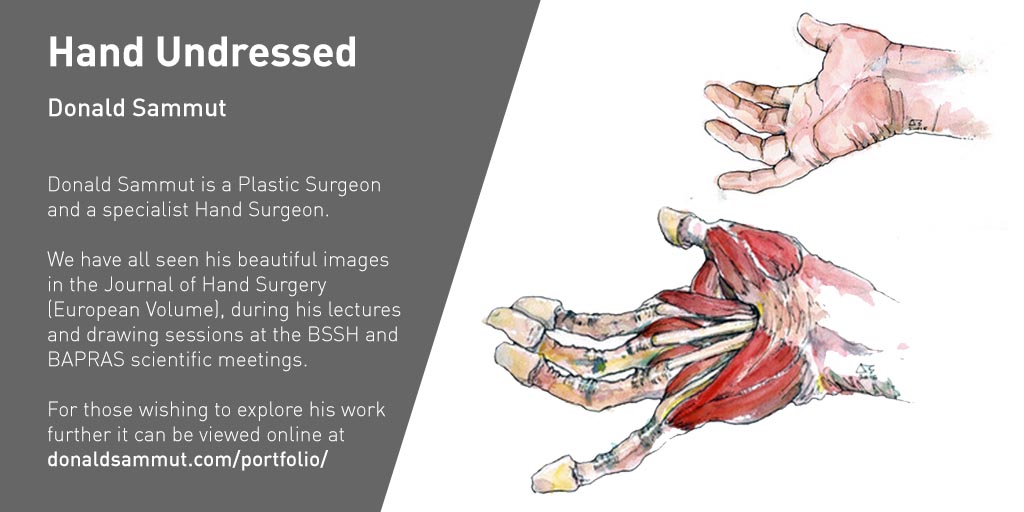 Hand Undressed

Donald Sammut

Donald Sammut is a Plastic Surgeon and a specialist Hand Surgeon.

We have all seen his beautiful images in the Journal of Hand Surgery (European Volume), during his lectures and drawing sessions at the BSSH and BAPRAS scientific meetings.

For those wishing to explore his work further it can be viewed online at donaldsammut.com/portfolio/